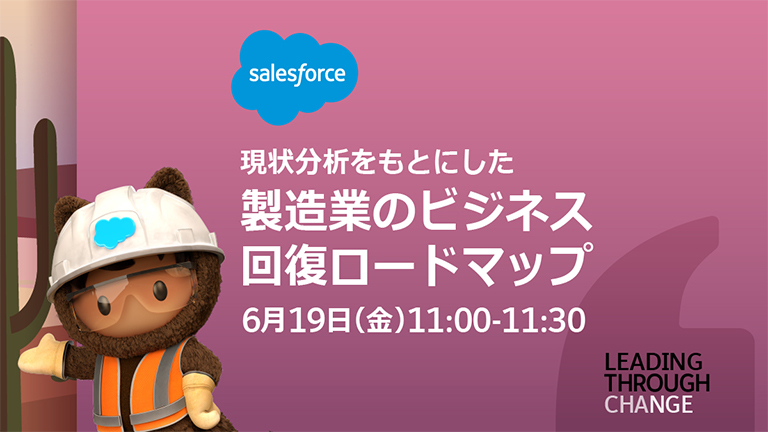 salesforce

現状分析をもとにした
製造業のビジネス
回復ロードマップ

6月19日(金)11:00-11:30

LEADING
THROUGH
CHANGE